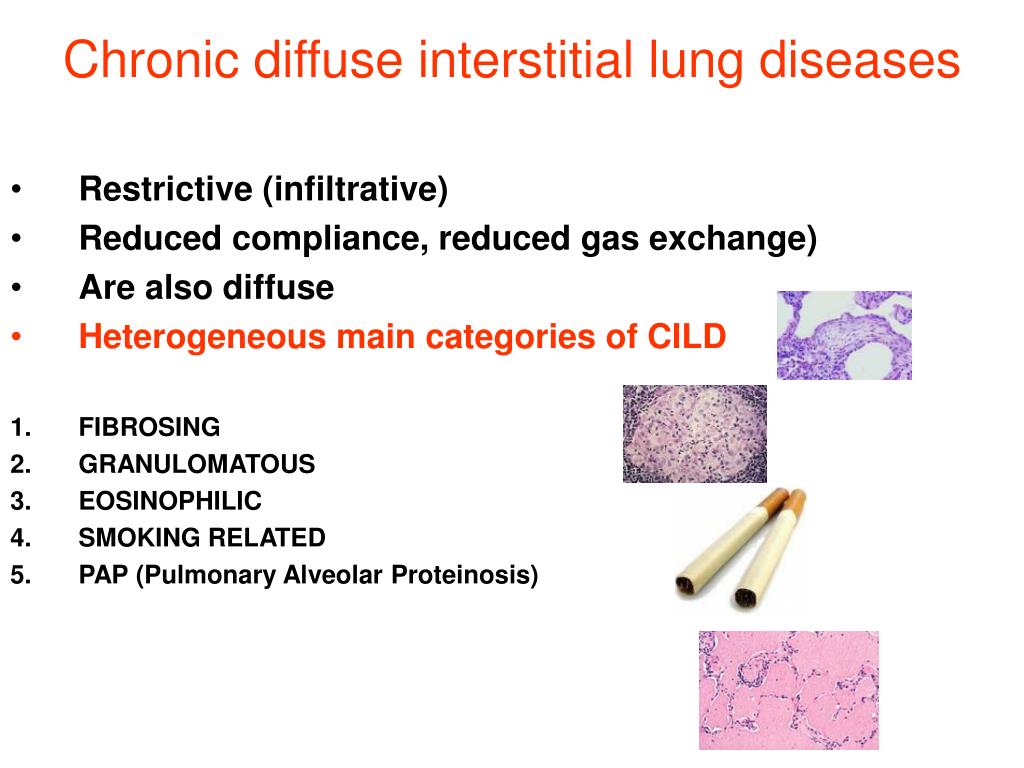 Chronic diffuse interstitial lung diseases

• Restrictive (infiltrative)
• Reduced compliance, reduced gas exchange)
• Are also diffuse
• Heterogeneous main categories of CILD

1. FIBROSING
2. GRANULOMATOUS
3. EOSINOPHILIC
4. SMOKING RELATED
5. PAP (Pulmonary Alveolar Proteinosis)